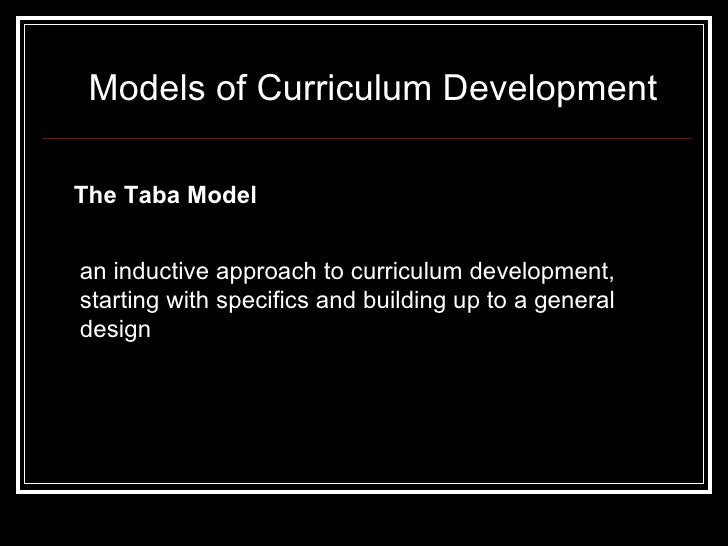 Models of Curriculum Development

The Taba Model

an inductive approach to curriculum development, starting with specifics and building up to a general design